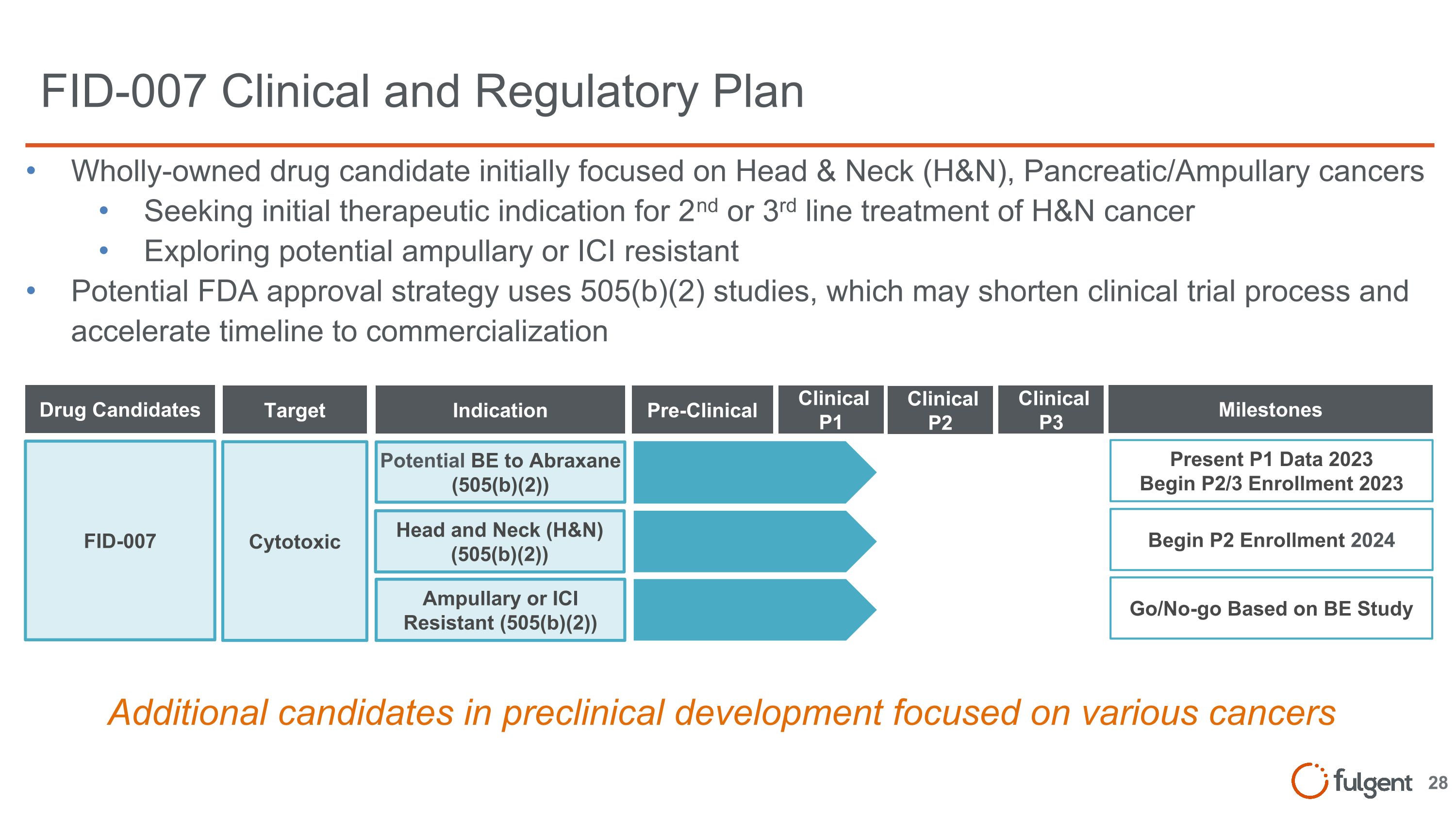 FID-007 Clinical and Regulatory Plan

• Wholly-owned drug candidate initially focused on Head & Neck (H&N), Pancreatic/Ampullary cancers
  • Seeking initial therapeutic indication for 2$^{nd}$ or 3$^{rd}$ line treatment of H&N cancer
  • Exploring potential ampullary or ICI resistant
• Potential FDA approval strategy uses 505(b)(2) studies, which may shorten clinical trial process and accelerate timeline to commercialization

| Drug Candidates | Target | Indication | Pre-Clinical | Clinical P1 | Clinical P2 | Clinical P3 | Milestones |
|---|---|---|---|---|---|---|---|
| FID-007 | Cytotoxic | Potential BE to Abraxane (505(b)(2)) | | | | | Present P1 Data 2023 Begin P2/3 Enrollment 2023 |
| | | Head and Neck (H&N) (505(b)(2)) | | | | | Begin P2 Enrollment 2024 |
| | | Ampullary or ICI Resistant (505(b)(2)) | | | | | Go/No-go Based on BE Study |

Additional candidates in preclinical development focused on various cancers

fulgent 28